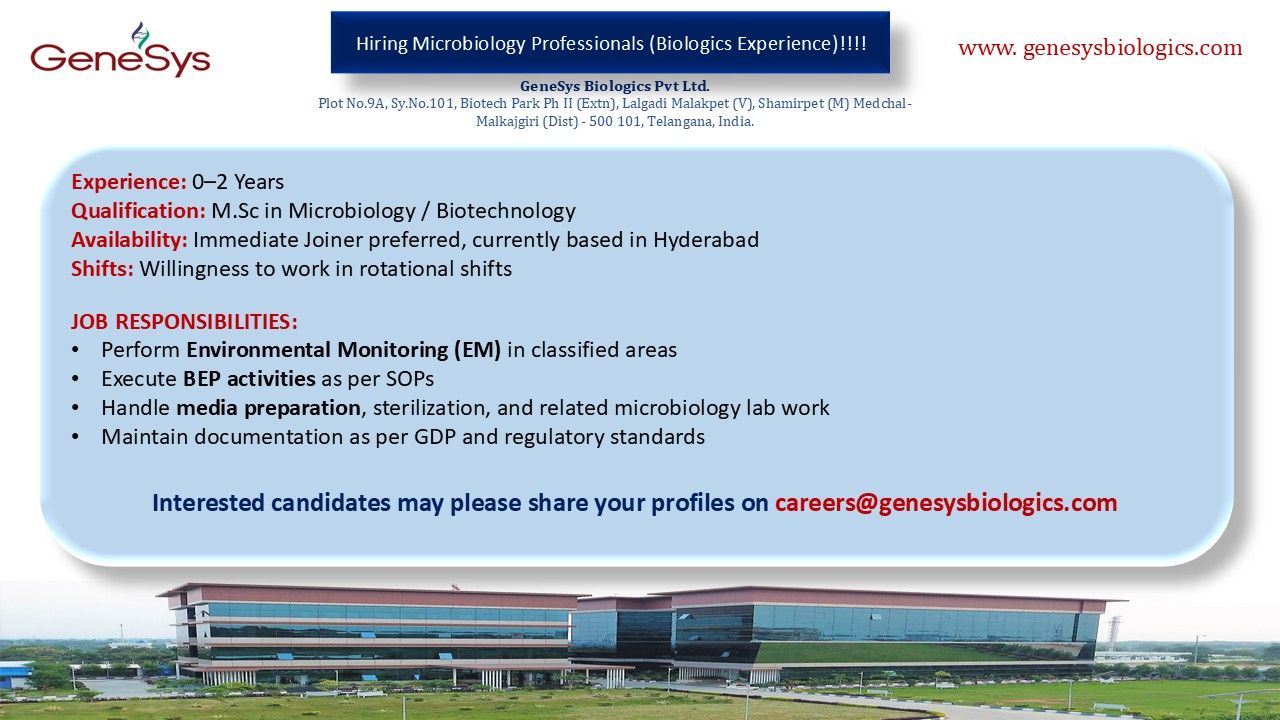 GeneSys

Hiring Microbiology Professionals (Biologics Experience)!!!!

www. genesysbiologics.com

GeneSys Biologics Pvt Ltd.
Plot No.9A, Sy.No.101, Biotech Park Ph II (Extn), Lalgadi Malakpet (V), Shamirpet (M) Medchal-Malkajgiri (Dist) - 500 101, Telangana, India.

Experience: 0–2 Years
Qualification: M.Sc in Microbiology / Biotechnology
Availability: Immediate Joiner preferred, currently based in Hyderabad
Shifts: Willingness to work in rotational shifts

JOB RESPONSIBILITIES:
• Perform Environmental Monitoring (EM) in classified areas
• Execute BEP activities as per SOPs
• Handle media preparation, sterilization, and related microbiology lab work
• Maintain documentation as per GDP and regulatory standards

Interested candidates may please share your profiles on careers@genesysbiologics.com